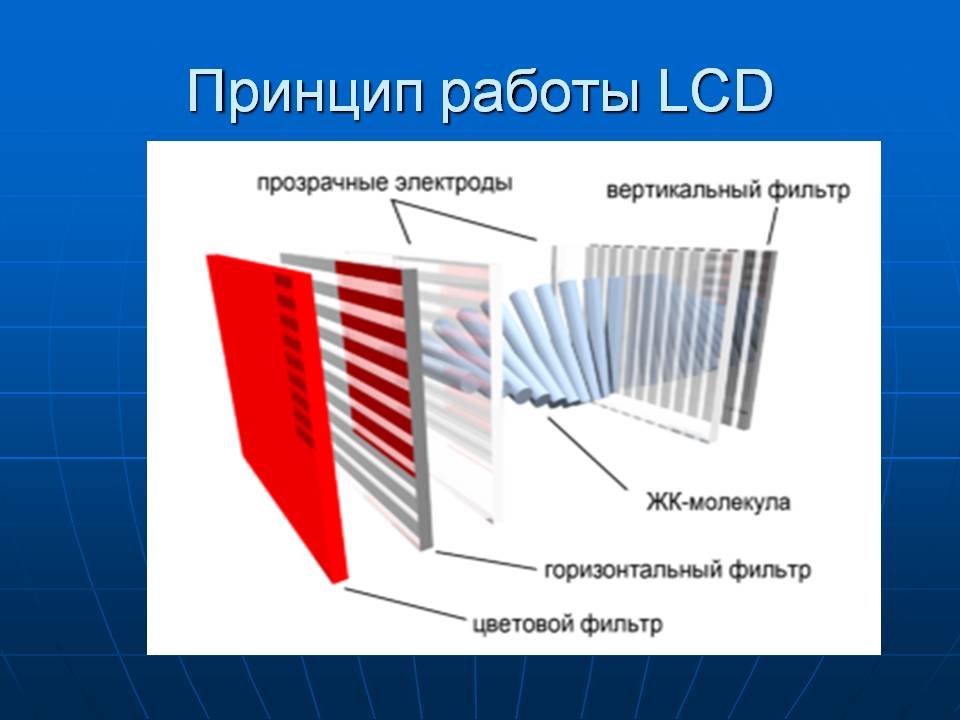 Принцип работы LCD

прозрачные электроды

вертикальный фильтр

ЖК-молекула

горизонтальный фильтр

цветовой фильтр